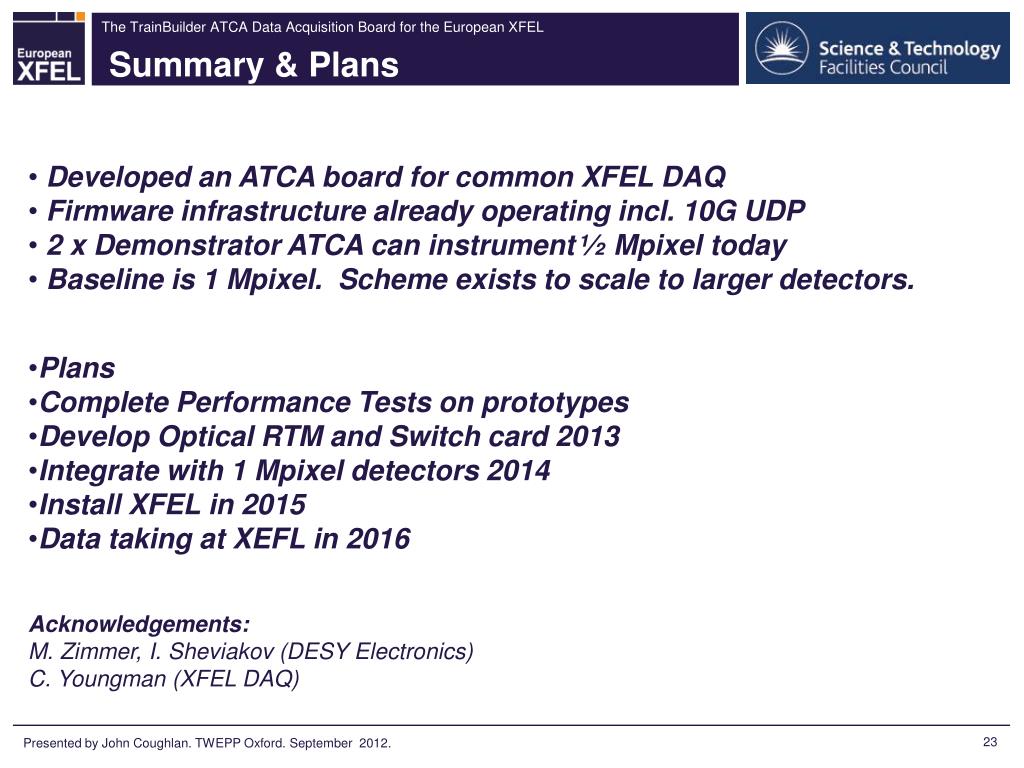 European XFEL

The TrainBuilder ATCA Data Acquisition Board for the European XFEL

Summary & Plans

Science & Technology Facilities Council

• Developed an ATCA board for common XFEL DAQ
• Firmware infrastructure already operating incl. 10G UDP
• 2 x Demonstrator ATCA can instrument½ Mpixel today
• Baseline is 1 Mpixel.  Scheme exists to scale to larger detectors.

•Plans
•Complete Performance Tests on prototypes
•Develop Optical RTM and Switch card 2013
•Integrate with 1 Mpixel detectors 2014
•Install XFEL in 2015
•Data taking at XEFL in 2016

Acknowledgements:
M. Zimmer, I. Sheviakov (DESY Electronics)
C. Youngman (XFEL DAQ)

Presented by John Coughlan. TWEPP Oxford. September  2012.

23